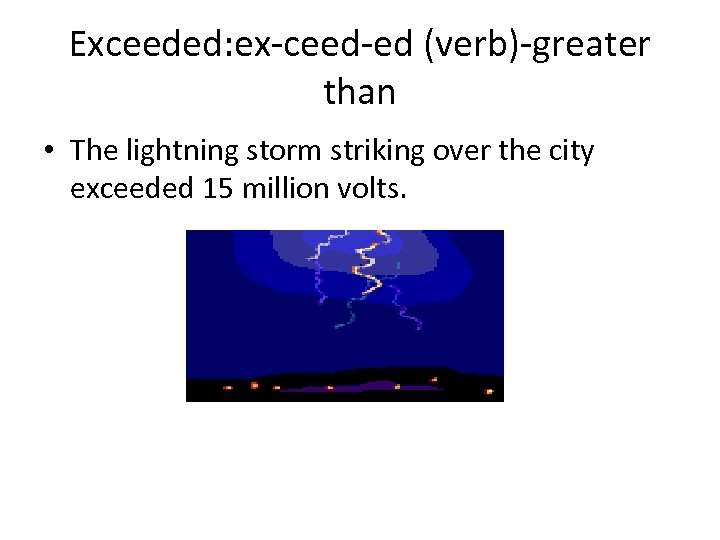 Exceeded:ex-ceed-ed (verb)-greater than

• The lightning storm striking over the city exceeded 15 million volts.